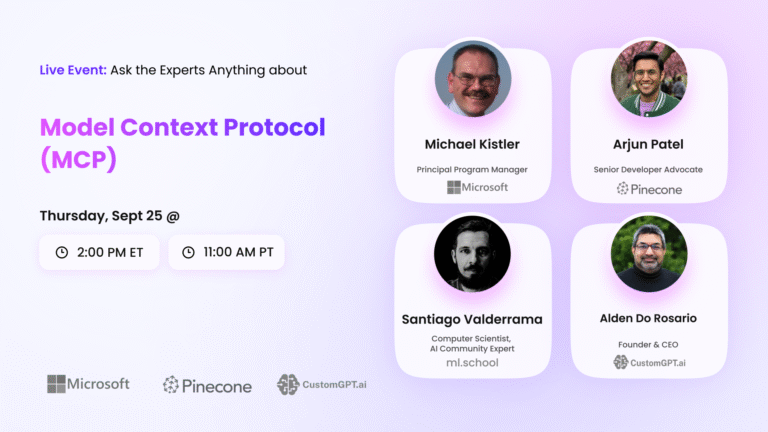 Live Event: Ask the Experts Anything about

Model Context Protocol (MCP)

Thursday, Sept 25 @

2:00 PM ET

11:00 AM PT

Microsoft

Pinecone

CustomGPT.ai

Michael Kistler

Principal Program Manager

Microsoft

Arjun Patel

Senior Developer Advocate

Pinecone

Santiago Valderrama

Computer Scientist, AI Community Expert

ml.school

Alden Do Rosario

Founder & CEO

CustomGPT.ai